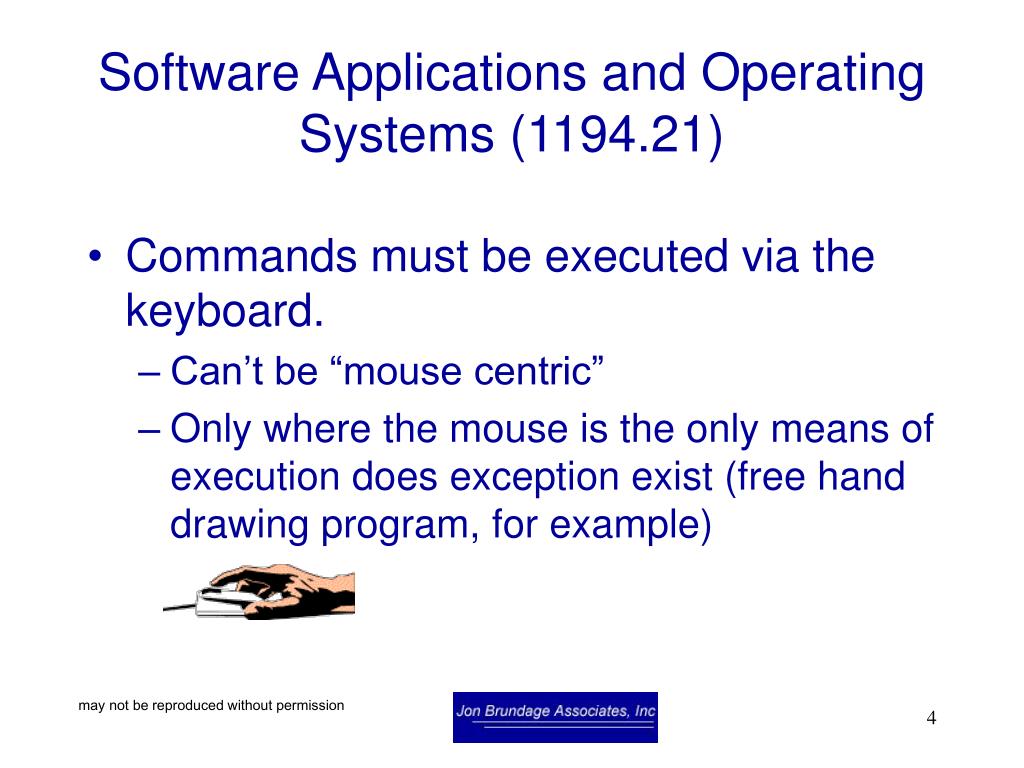 Software Applications and Operating Systems (1194.21)

• Commands must be executed via the keyboard.
– Can’t be “mouse centric”
– Only where the mouse is the only means of execution does exception exist (free hand drawing program, for example)

may not be reproduced without permission

Jon Brundage Associates, Inc

4